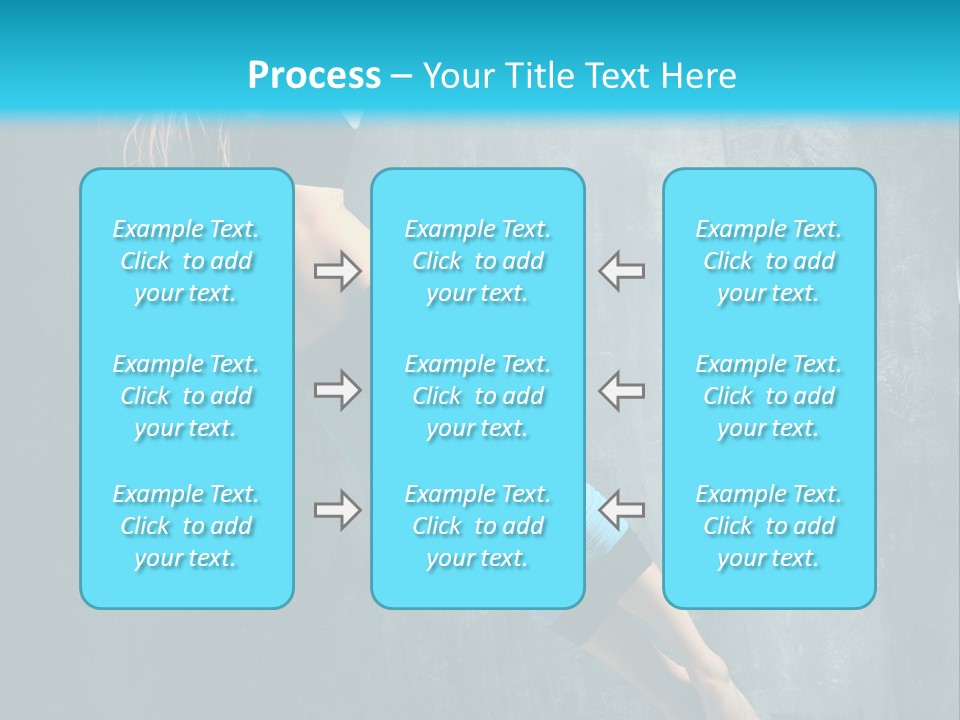 Process – Your Title Text Here

Example Text. Click to add your text.

Example Text. Click to add your text.

Example Text. Click to add your text.

Example Text. Click to add your text.

Example Text. Click to add your text.

Example Text. Click to add your text.

Example Text. Click to add your text.

Example Text. Click to add your text.

Example Text. Click to add your text.